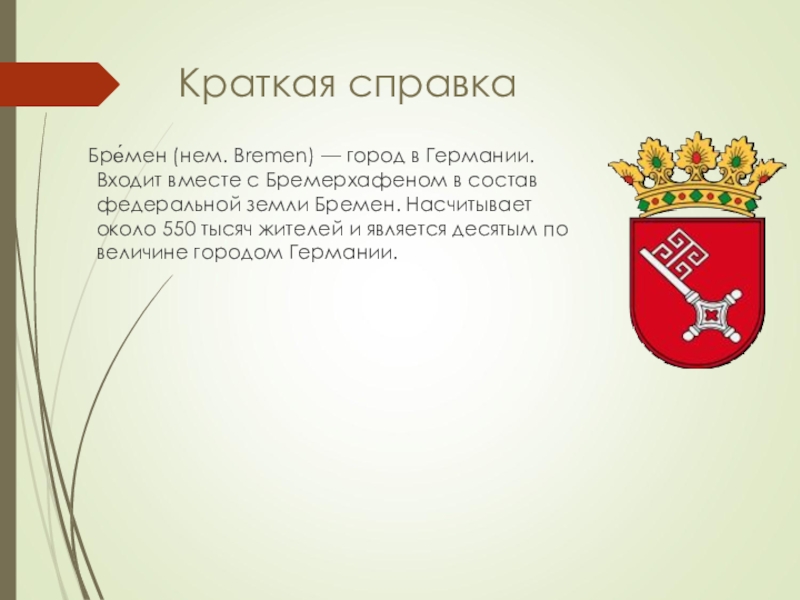 Краткая справка

Бре́мен (нем. Bremen) — город в Германии. Входит вместе с Бремерхафеном в состав федеральной земли Бремен. Насчитывает около 550 тысяч жителей и является десятым по величине городом Германии.